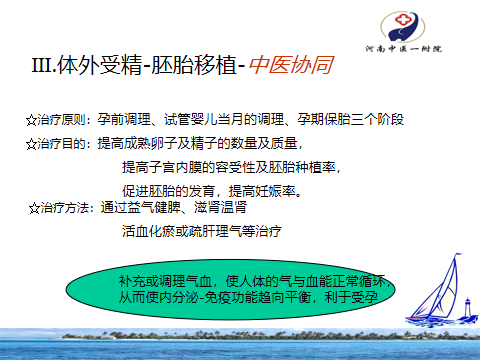 河南中医一附院

III.体外受精-胚胎移植-中医协同

☆治疗原则：孕前调理、试管婴儿当月的调理、孕期保胎三个阶段

☆治疗目的：提高成熟卵子及精子的数量及质量，

提高子宫内膜的容受性及胚胎种植率，

促进胚胎的发育，提高妊娠率。

☆治疗方法：通过益气健脾、滋肾温肾

活血化瘀或疏肝理气等治疗

补充或调理气血，使人体的气与血能正常循环，从而使内分泌-免疫功能趋向平衡，利于受孕